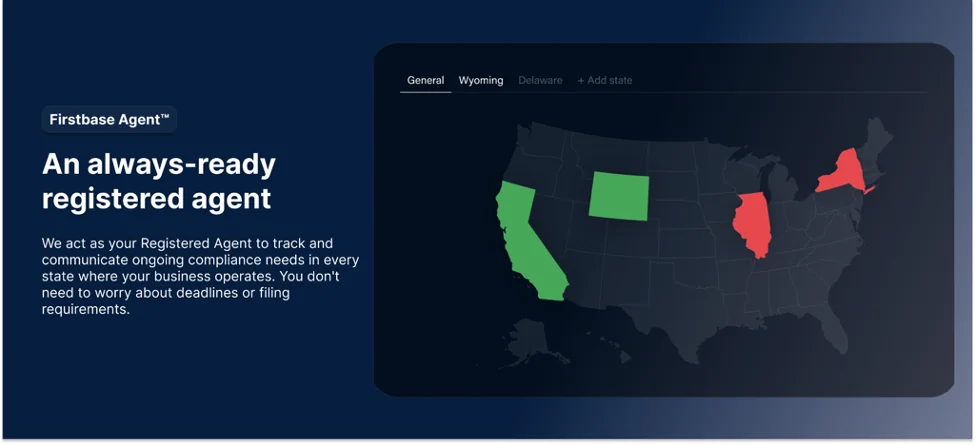 Firstbase Agent™

An always-ready registered agent

We act as your Registered Agent to track and communicate ongoing compliance needs in every state where your business operates. You don't need to worry about deadlines or filing requirements.

General Wyoming Delaware + Add state